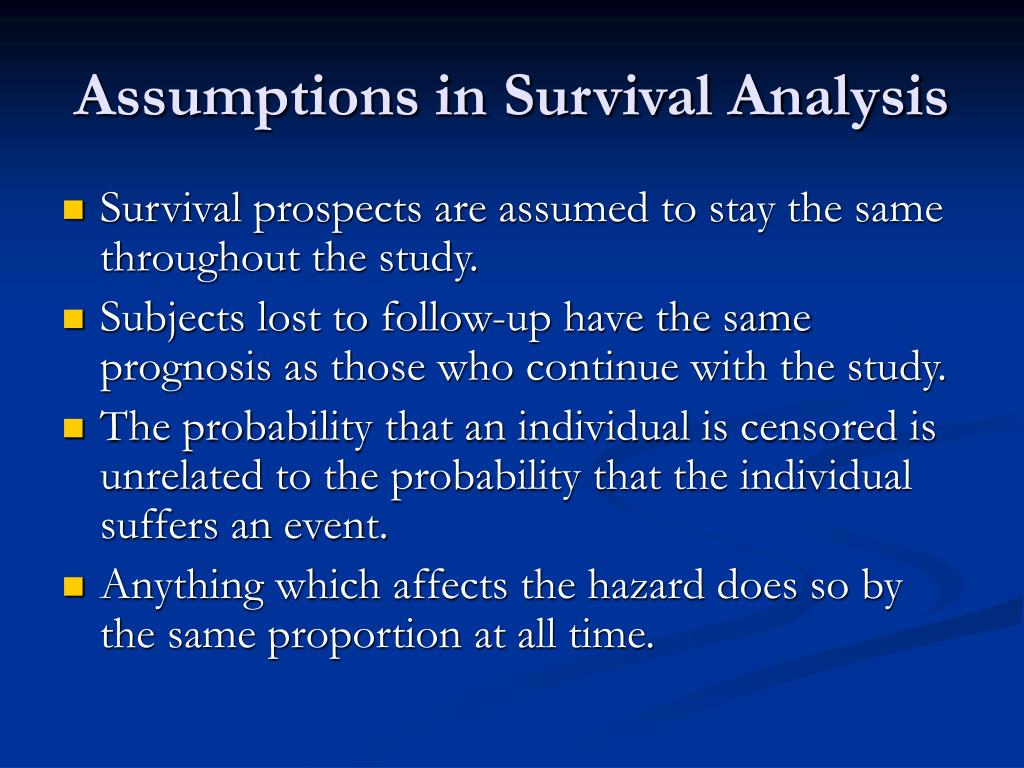 Assumptions in Survival Analysis

- Survival prospects are assumed to stay the same throughout the study.
- Subjects lost to follow-up have the same prognosis as those who continue with the study.
- The probability that an individual is censored is unrelated to the probability that the individual suffers an event.
- Anything which affects the hazard does so by the same proportion at all time.